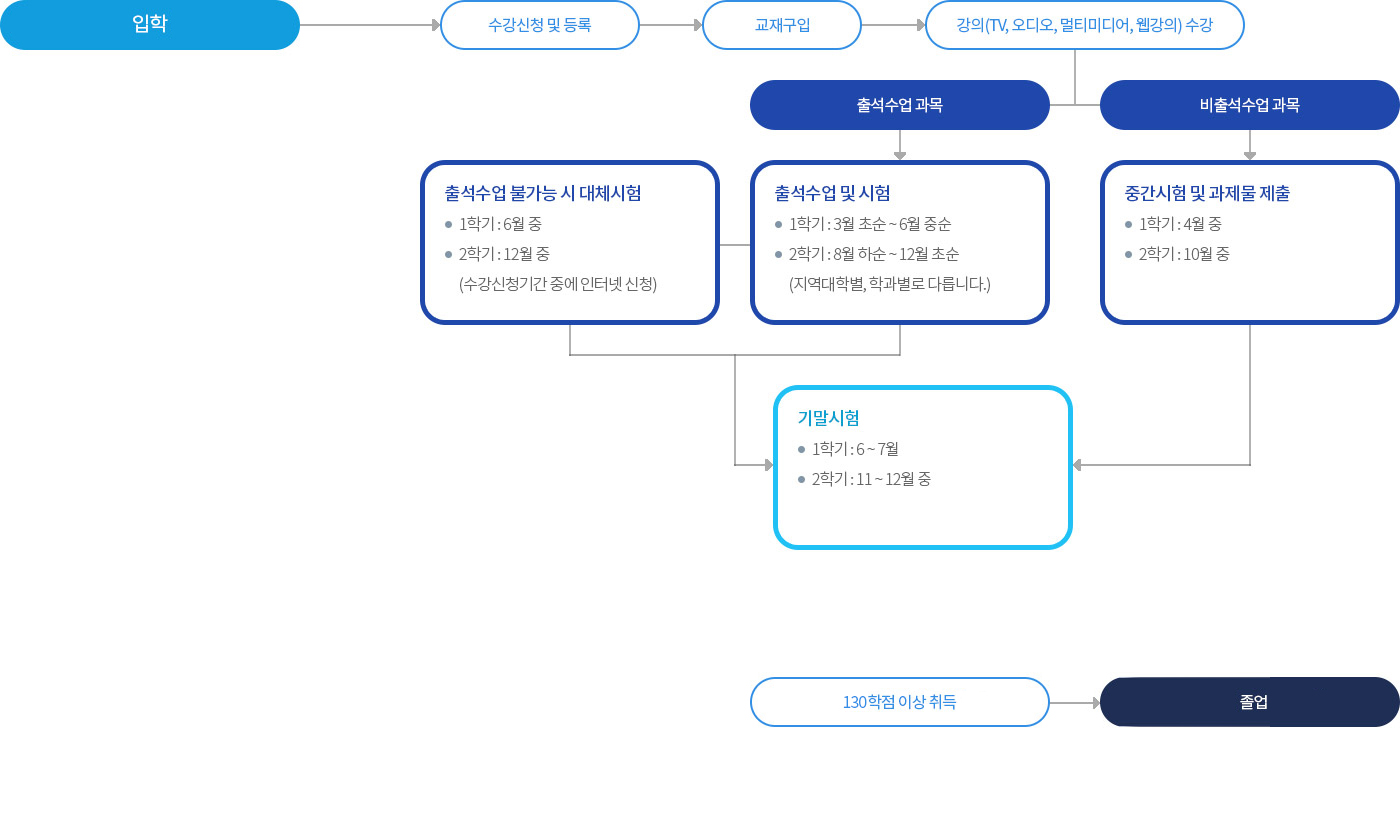 입학

수강신청 및 등록

교재구입

강의(TV, 오디오, 멀티미디어, 웹강의) 수강

출석수업 과목

비출석수업 과목

출석수업 불가능 시 대체시험
1학기 : 6월 중
2학기 : 12월 중
(수강신청기간 중에 인터넷 신청)

출석수업 및 시험
1학기 : 3월 초순 ~ 6월 중순
2학기 : 8월 하순 ~ 12월 초순
(지역대학별, 학과별로 다릅니다.)

중간시험 및 과제물 제출
1학기 : 4월 중
2학기 : 10월 중

기말시험
1학기 : 6 ~ 7월
2학기 : 11 ~ 12월 중

130학점 이상 취득

졸업